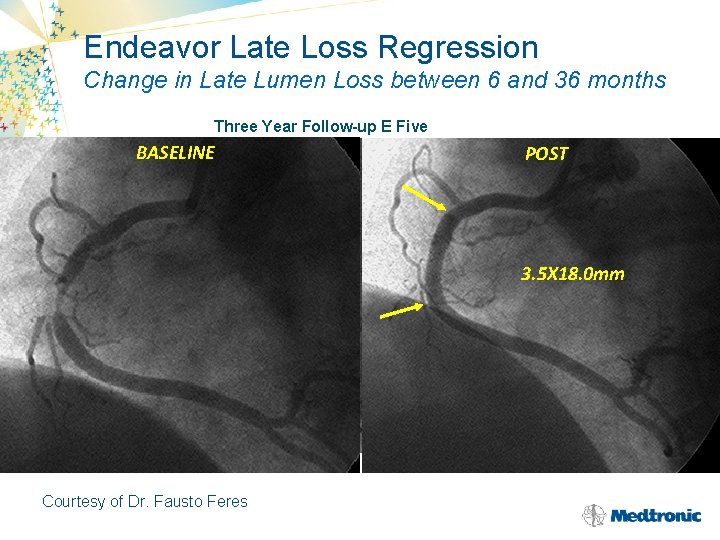 Endeavor Late Loss Regression
Change in Late Lumen Loss between 6 and 36 months

Three Year Follow-up E Five

BASELINE

POST

3.5X18.0mm

Courtesy of Dr. Fausto Feres

Medtronic